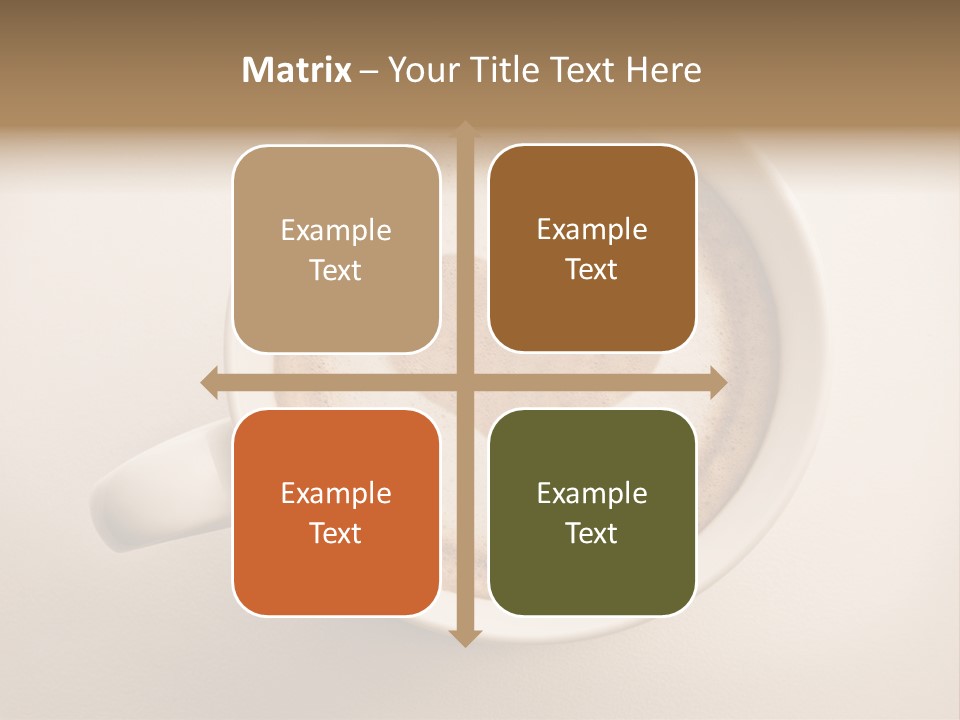 Matrix – Your Title Text Here

Example Text

Example Text

Example Text

Example Text